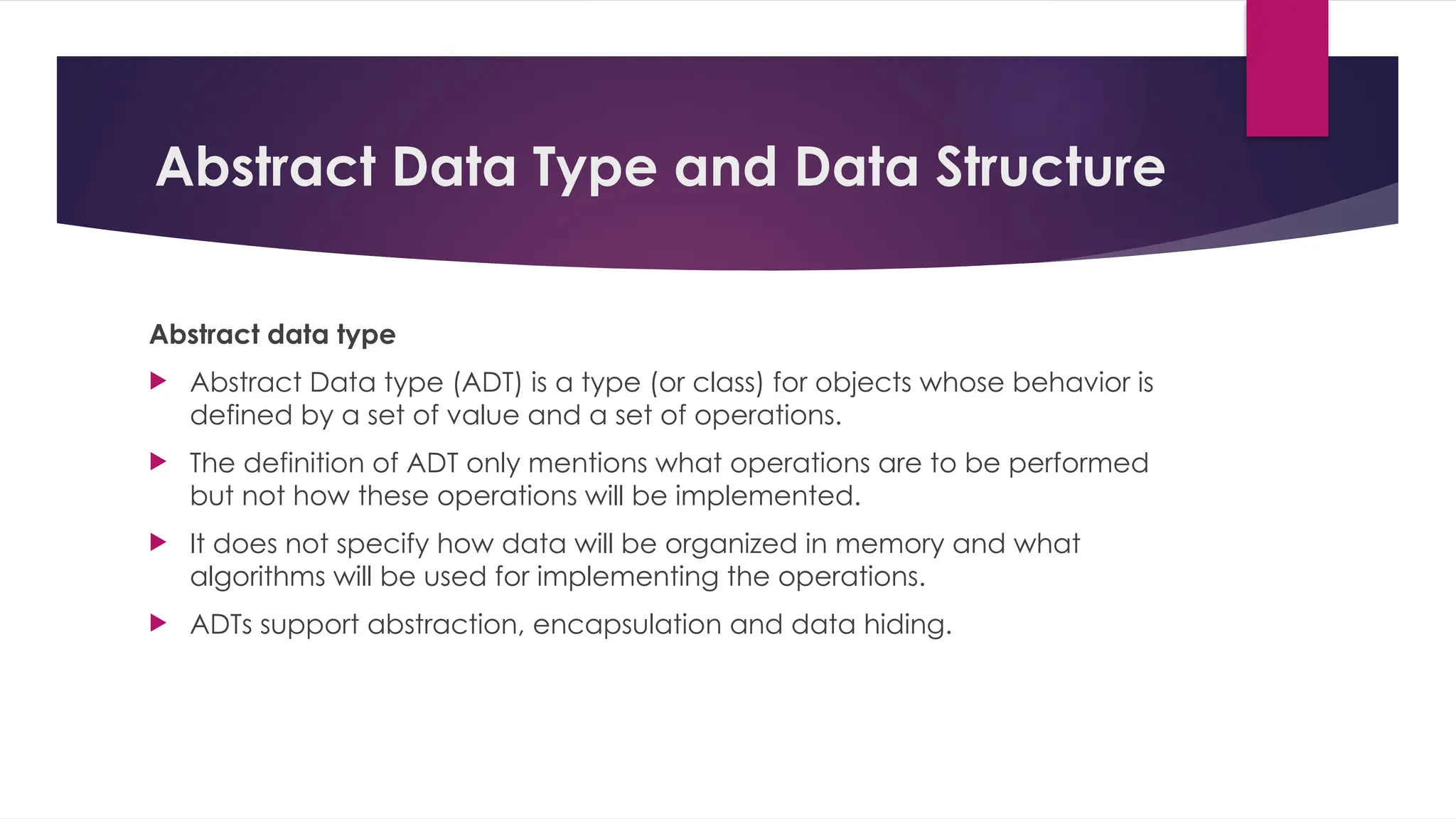 Abstract Data Type and Data Structure

Abstract data type

Abstract Data type (ADT) is a type (or class) for objects whose behavior is defined by a set of value and a set of operations.

The definition of ADT only mentions what operations are to be performed but not how these operations will be implemented.

It does not specify how data will be organized in memory and what algorithms will be used for implementing the operations.

ADTs support abstraction, encapsulation and data hiding.